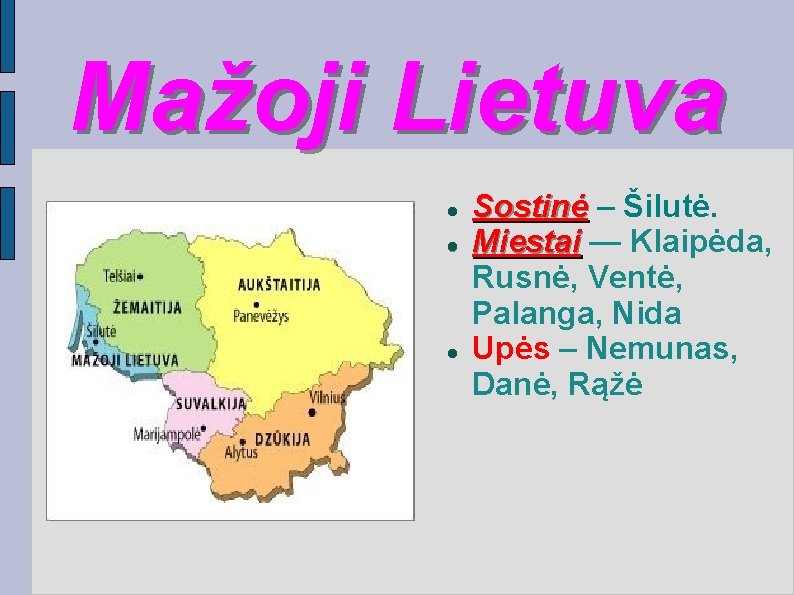 Mažoji Lietuva

Telšiai
ŽEMAITIJA
Šilutė
MAŽOJI LIETUVA
AUKŠTAITIJA
Panevėžys
SUVALKIJA
Marijampolė
Vilnius
DZŪKIJA
Alytus

- Sostinė – Šilutė.
- Miestai — Klaipėda, Rusnė, Ventė, Palanga, Nida
- Upės – Nemunas, Danė, Rąžė